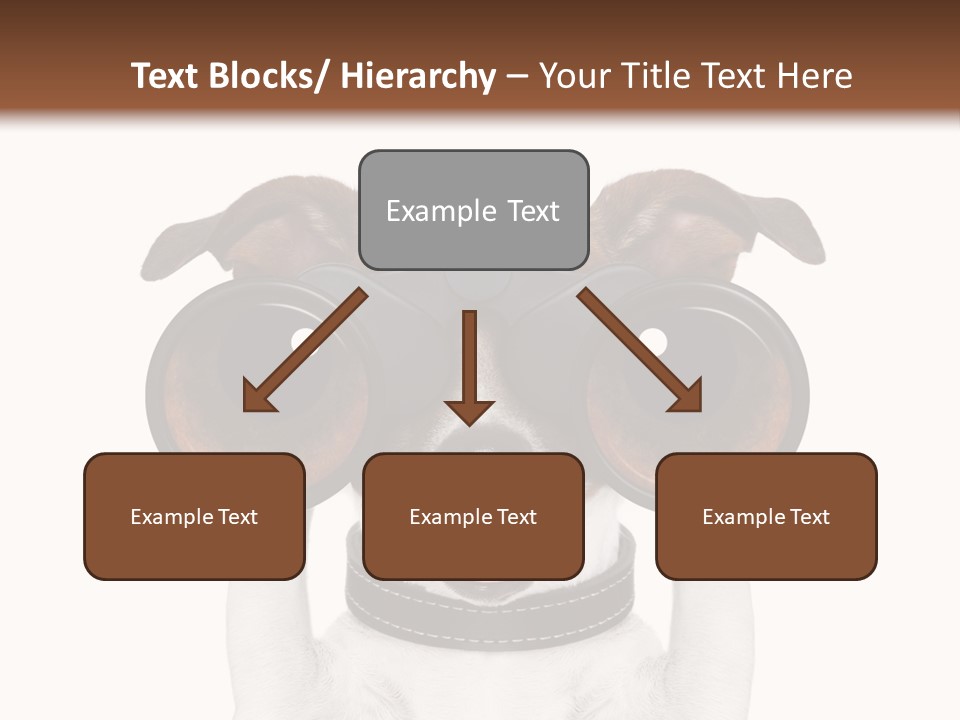 Text Blocks/ Hierarchy – Your Title Text Here

Example Text

Example Text

Example Text

Example Text